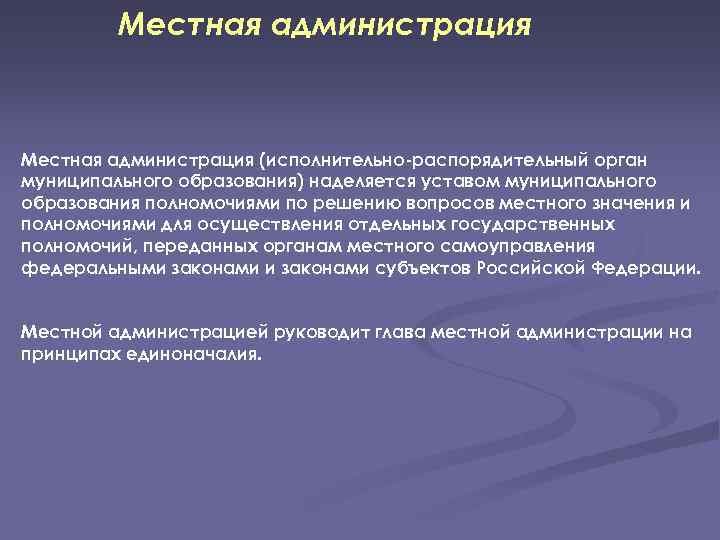 Местная администрация

Местная администрация (исполнительно-распорядительный орган муниципального образования) наделяется уставом муниципального образования полномочиями по решению вопросов местного значения и полномочиями для осуществления отдельных государственных полномочий, переданных органам местного самоуправления федеральными законами и законами субъектов Российской Федерации.

Местной администрацией руководит глава местной администрации на принципах единоначалия.